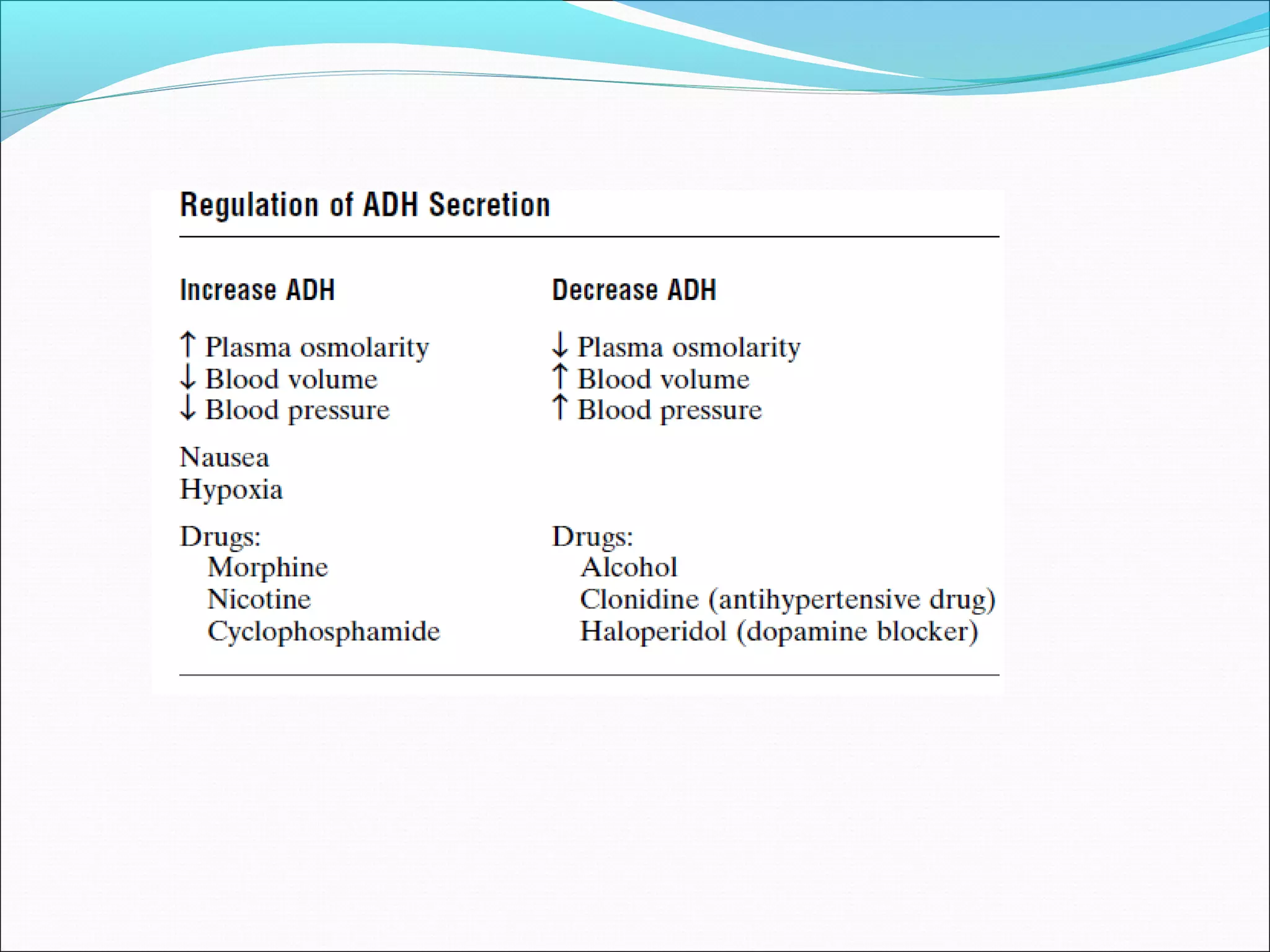 Regulation of ADH Secretion

| Increase ADH | Decrease ADH |
|---|---|
| ↑ Plasma osmolarity | ↓ Plasma osmolarity |
| ↓ Blood volume | ↑ Blood volume |
| ↓ Blood pressure | ↑ Blood pressure |
| Nausea | |
| Hypoxia | |
| Drugs: | Drugs: |
| Morphine | Alcohol |
| Nicotine | Clonidine (antihypertensive drug) |
| Cyclophosphamide | Haloperidol (dopamine blocker) |